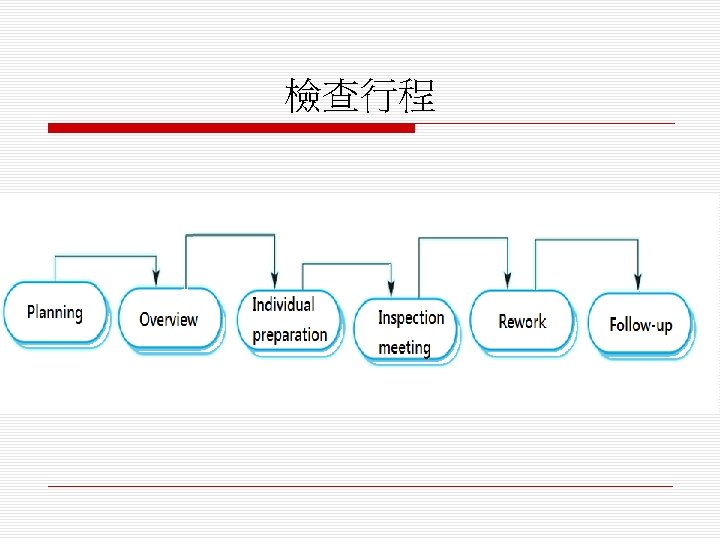 檢查行程

Planning

Overview

Individual preparation

Inspection meeting

Rework

Follow-up